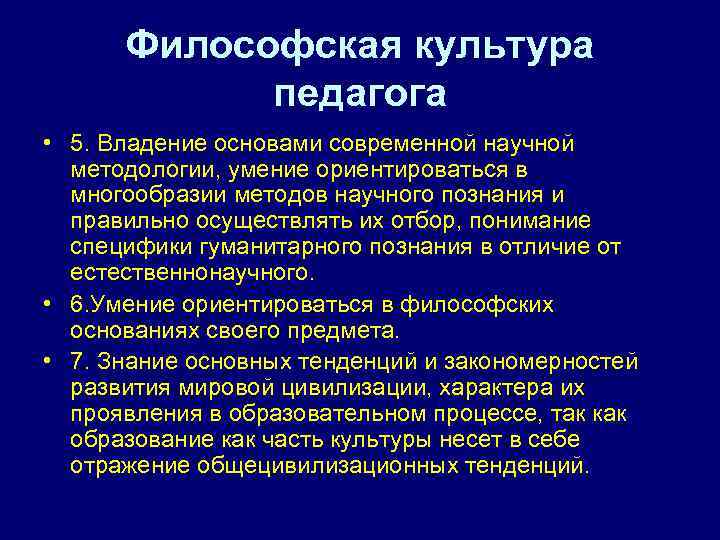 Философская культура педагога

• 5. Владение основами современной научной методологии, умение ориентироваться в многообразии методов научного познания и правильно осуществлять их отбор, понимание специфики гуманитарного познания в отличие от естественнонаучного.

• 6.Умение ориентироваться в философских основаниях своего предмета.

• 7. Знание основных тенденций и закономерностей развития мировой цивилизации, характера их проявления в образовательном процессе, так как образование как часть культуры несет в себе отражение общецивилизационных тенденций.